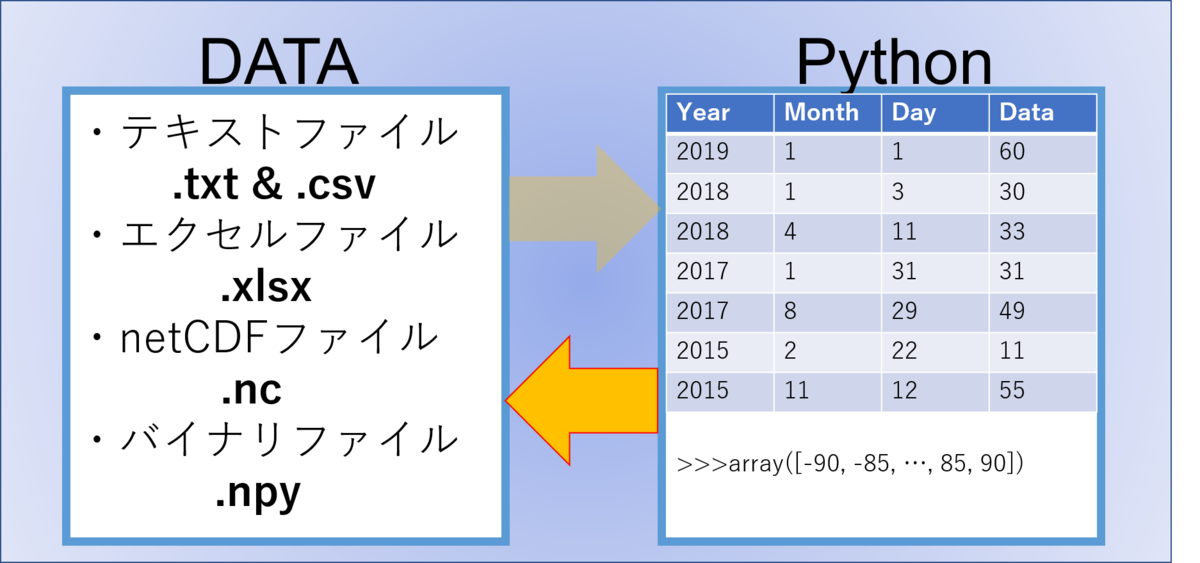 DATA

・テキストファイル
.txt & .csv
・エクセルファイル
.xlsx
・netCDFファイル
.nc
・バイナリファイル
.npy

Python

| Year | Month | Day | Data |
|---|---|---|---|
| 2019 | 1 | 1 | 60 |
| 2018 | 1 | 3 | 30 |
| 2018 | 4 | 11 | 33 |
| 2017 | 1 | 31 | 31 |
| 2017 | 8 | 29 | 49 |
| 2015 | 2 | 22 | 11 |
| 2015 | 11 | 12 | 55 |

>>>array([-90, -85, …, 85, 90])